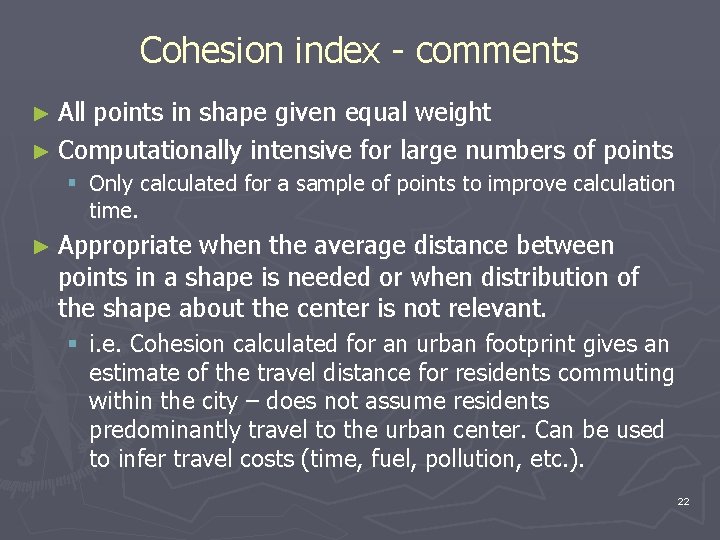 Cohesion index - comments

► All points in shape given equal weight

► Computationally intensive for large numbers of points

▪ Only calculated for a sample of points to improve calculation time.

► Appropriate when the average distance between points in a shape is needed or when distribution of the shape about the center is not relevant.

▪ i.e. Cohesion calculated for an urban footprint gives an estimate of the travel distance for residents commuting within the city – does not assume residents predominantly travel to the urban center. Can be used to infer travel costs (time, fuel, pollution, etc.).

22